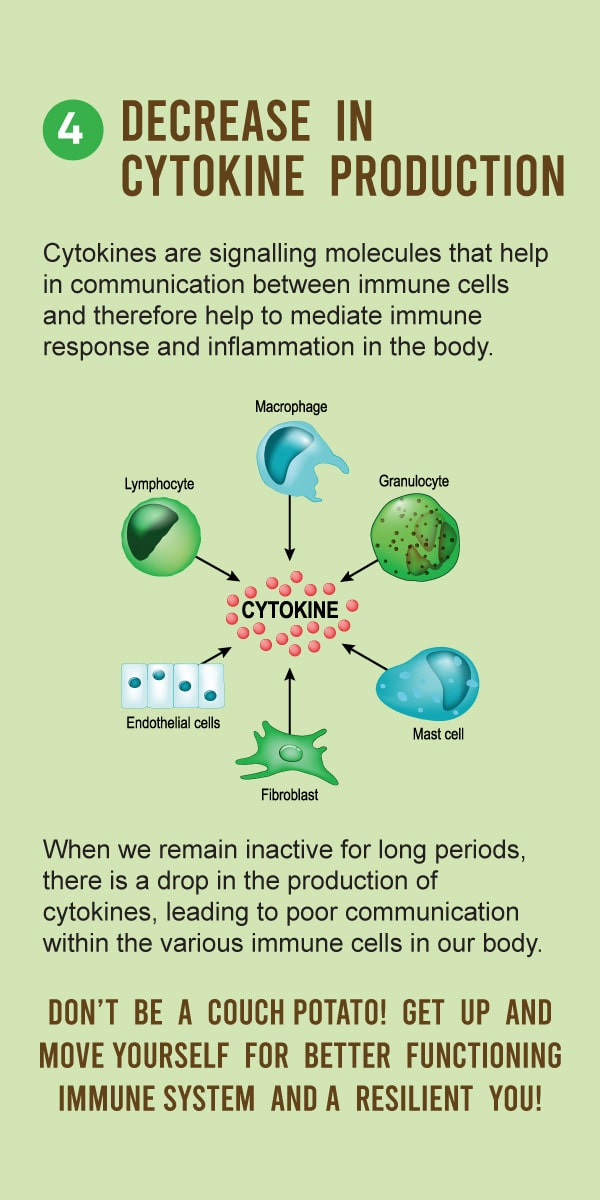 4 DECREASE IN CYTOKINE PRODUCTION

Cytokines are signalling molecules that help in communication between immune cells and therefore help to mediate immune response and inflammation in the body.

Macrophage

Lymphocyte

Granulocyte

CYTOKINE

Endothelial cells

Mast cell

Fibroblast

When we remain inactive for long periods, there is a drop in the production of cytokines, leading to poor communication within the various immune cells in our body.

DON'T BE A COUCH POTATO! GET UP AND MOVE YOURSELF FOR BETTER FUNCTIONING IMMUNE SYSTEM AND A RESILIENT YOU!